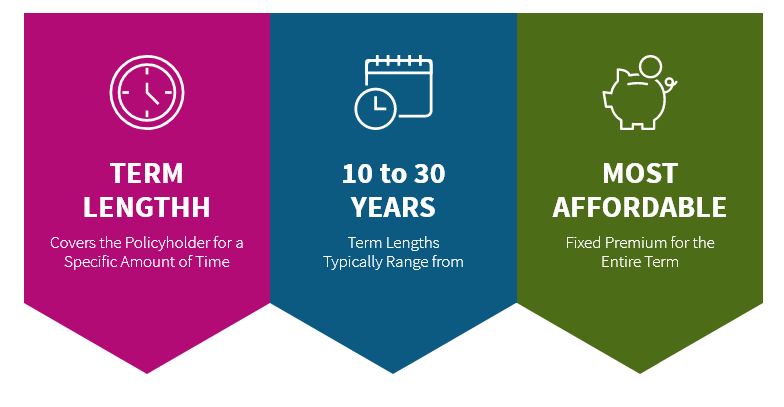 TERM LENGTHH

Covers the Policyholder for a Specific Amount of Time

10 to 30 YEARS

Term Lengths Typically Range from

MOST AFFORDABLE

Fixed Premium for the Entire Term